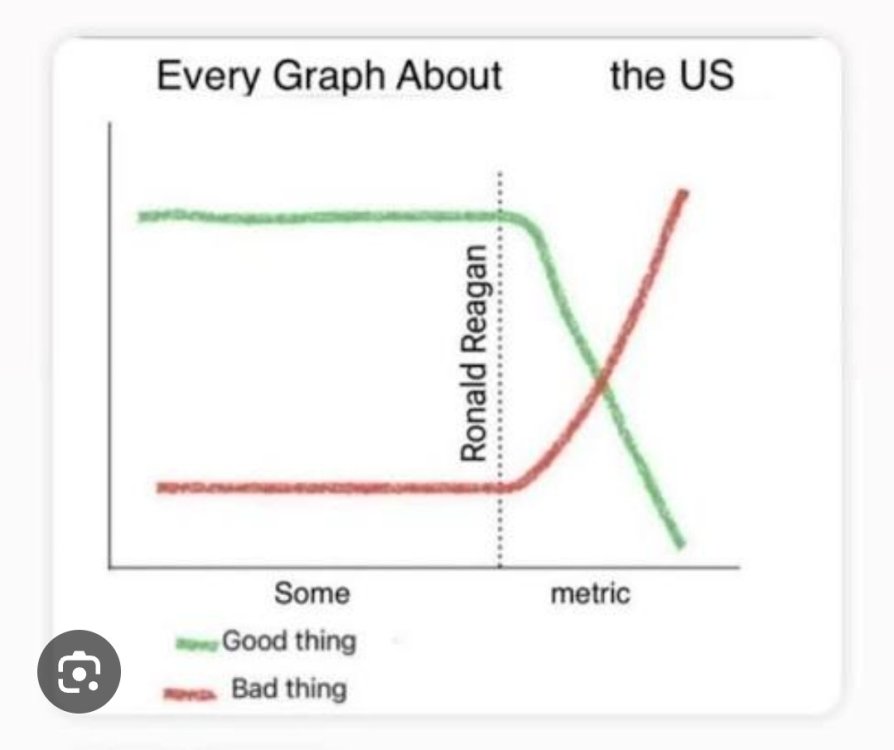 Every Graph About the US

Ronald Reagan

Some metric

Good thing
Bad thing